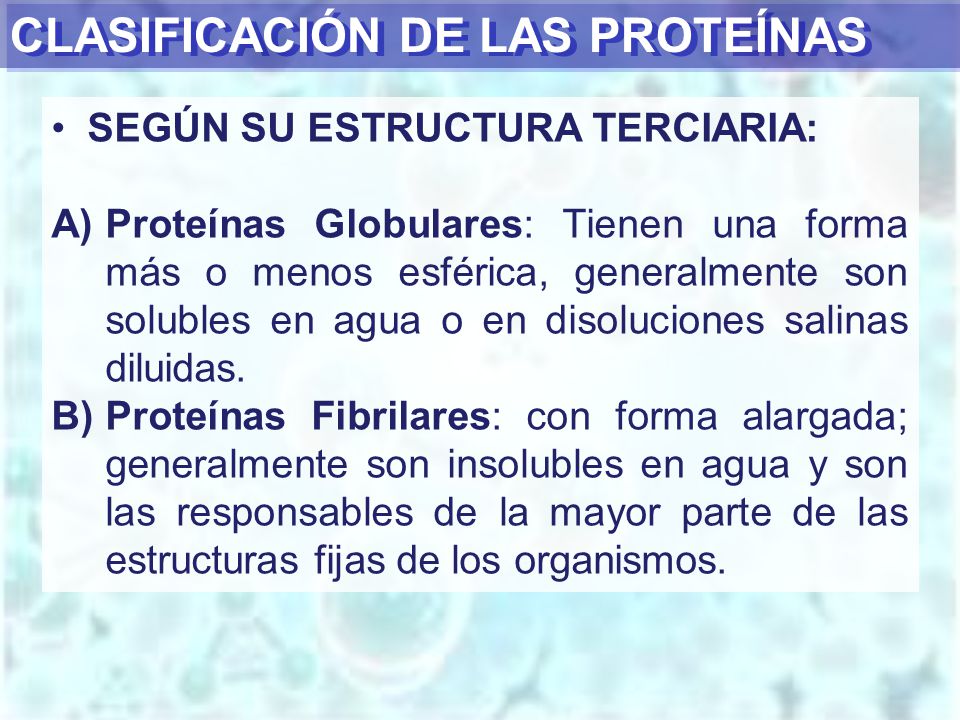 CLASIFICACIÓN DE LAS PROTEÍNAS

• SEGÚN SU ESTRUCTURA TERCIARIA:

A) Proteínas Globulares: Tienen una forma más o menos esférica, generalmente son solubles en agua o en disoluciones salinas diluidas.

B) Proteínas Fibrilares: con forma alargada; generalmente son insolubles en agua y son las responsables de la mayor parte de las estructuras fijas de los organismos.